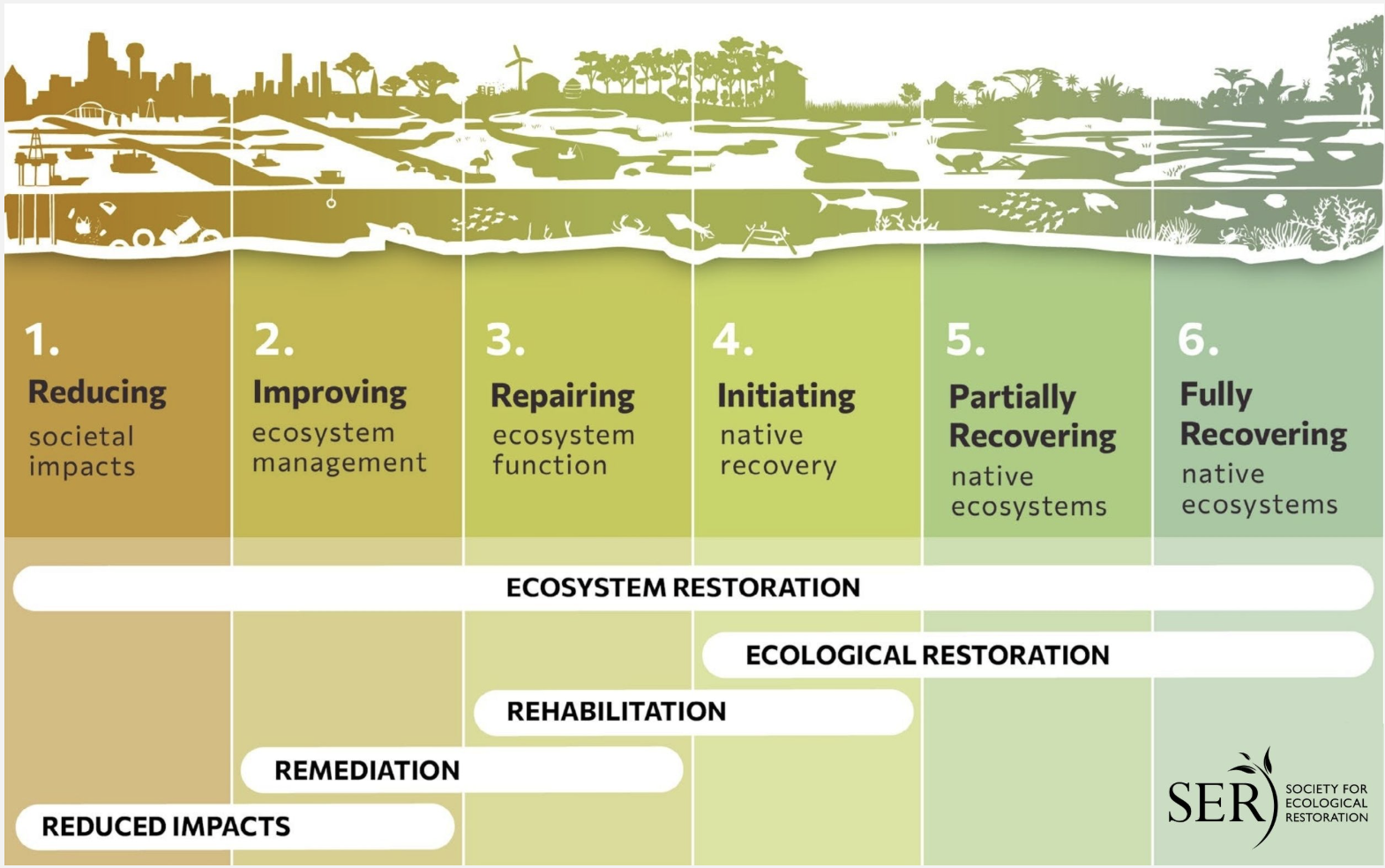 1.
Reducing
societal impacts

2.
Improving
ecosystem management

3.
Repairing
ecosystem function

4.
Initiating
native recovery

5.
Partially Recovering
native ecosystems

6.
Fully Recovering
native ecosystems

ECOSYSTEM RESTORATION

ECOLOGICAL RESTORATION

REHABILITATION

REMEDIATION

REDUCED IMPACTS

SER SOCIETY FOR ECOLOGICAL RESTORATION